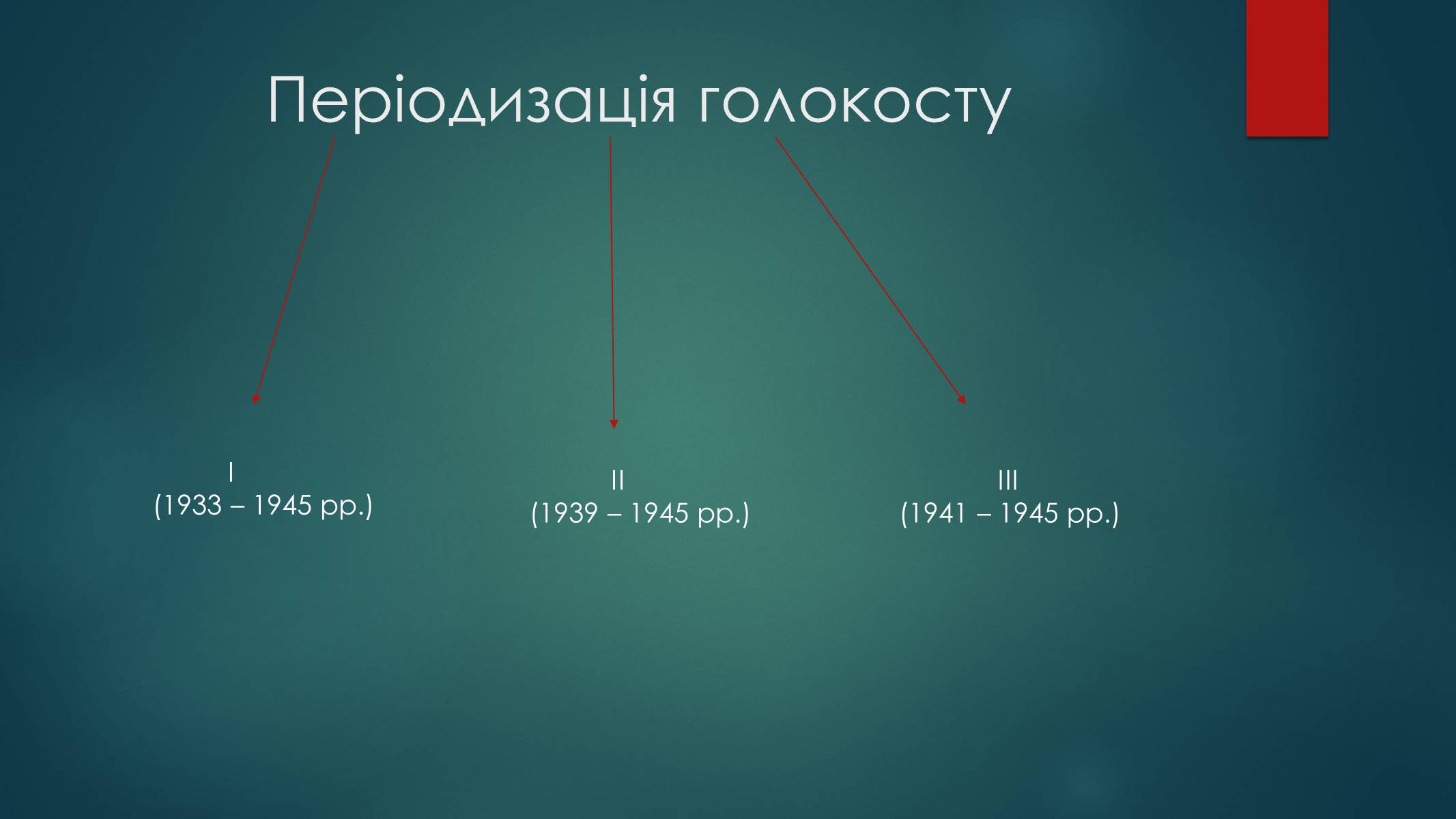 Періодизація голокосту

I
(1933 – 1945 рр.)

II
(1939 – 1945 рр.)

III
(1941 – 1945 рр.)